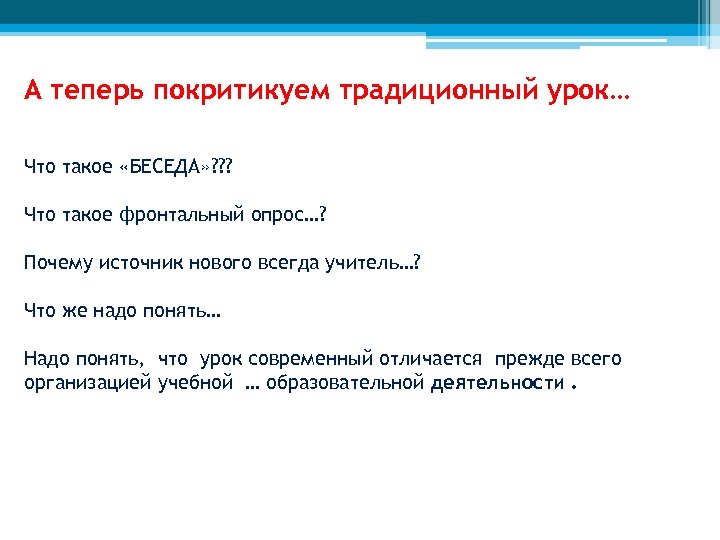 А теперь покритикуем традиционный урок…

Что такое «БЕСЕДА»???

Что такое фронтальный опрос…?

Почему источник нового всегда учитель…?

Что же надо понять…

Надо понять, что урок современный отличается прежде всего организацией учебной … образовательной деятельности .